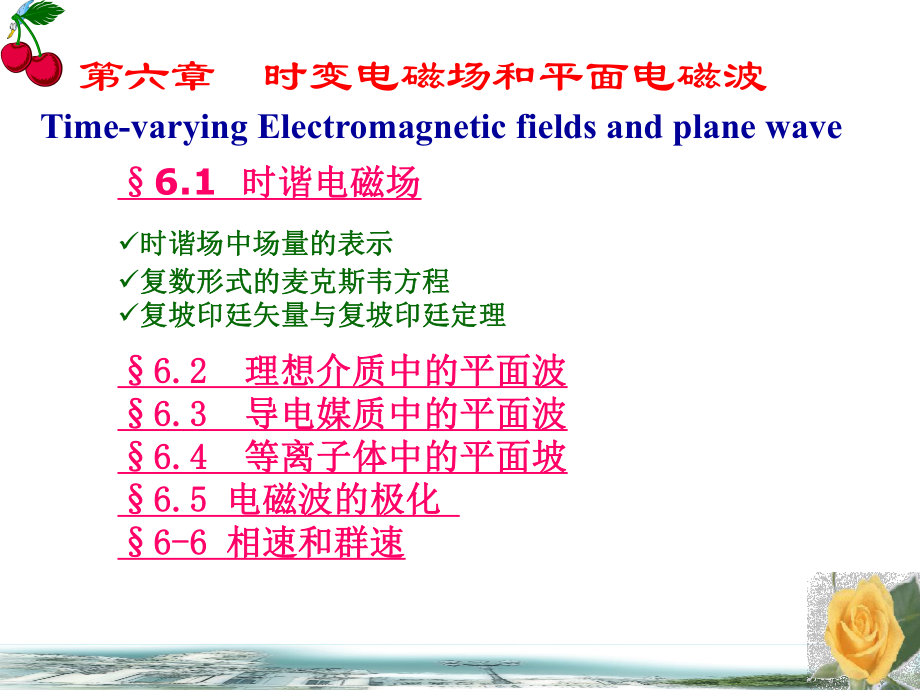 第六章　时变电磁场和平面电磁波

Time-varying Electromagnetic fields and plane wave

§6.1 时谐电磁场

✓时谐场中场量的表示
✓复数形式的麦克斯韦方程
✓复坡印廷矢量与复坡印廷定理

§6.2　理想介质中的平面波
§6.3　导电媒质中的平面波
§6.4　等离子体中的平面坡
§6.5 电磁波的极化
§6-6 相速和群速